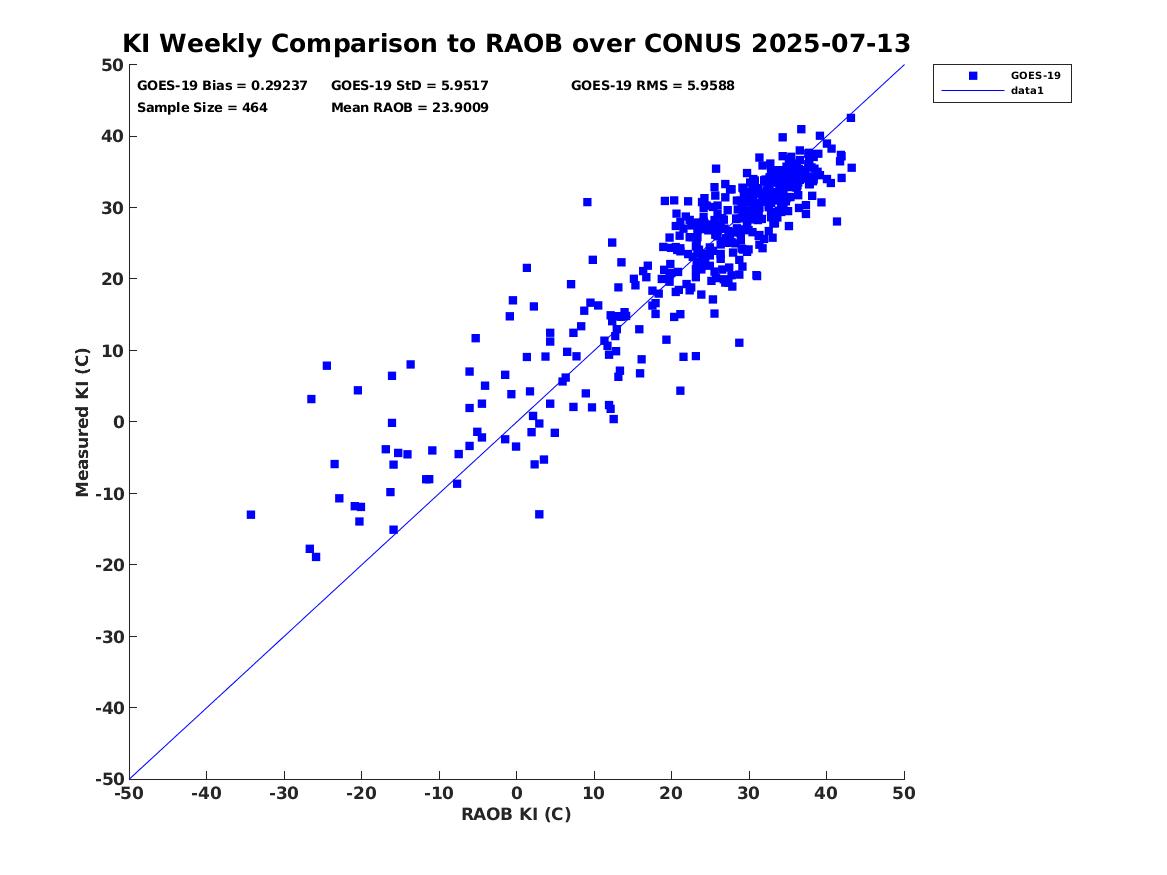 KI Weekly Comparison to RAOB over CONUS 2025-07-13

GOES-19 Bias = 0.29237
GOES-19 StD = 5.9517
GOES-19 RMS = 5.9588
Sample Size = 464
Mean RAOB = 23.9009

GOES-19
data1

Measured KI (C)
50
40
30
20
10
0
-10
-20
-30
-40
-50

-50 -40 -30 -20 -10 0 10 20 30 40 50
RAOB KI (C)